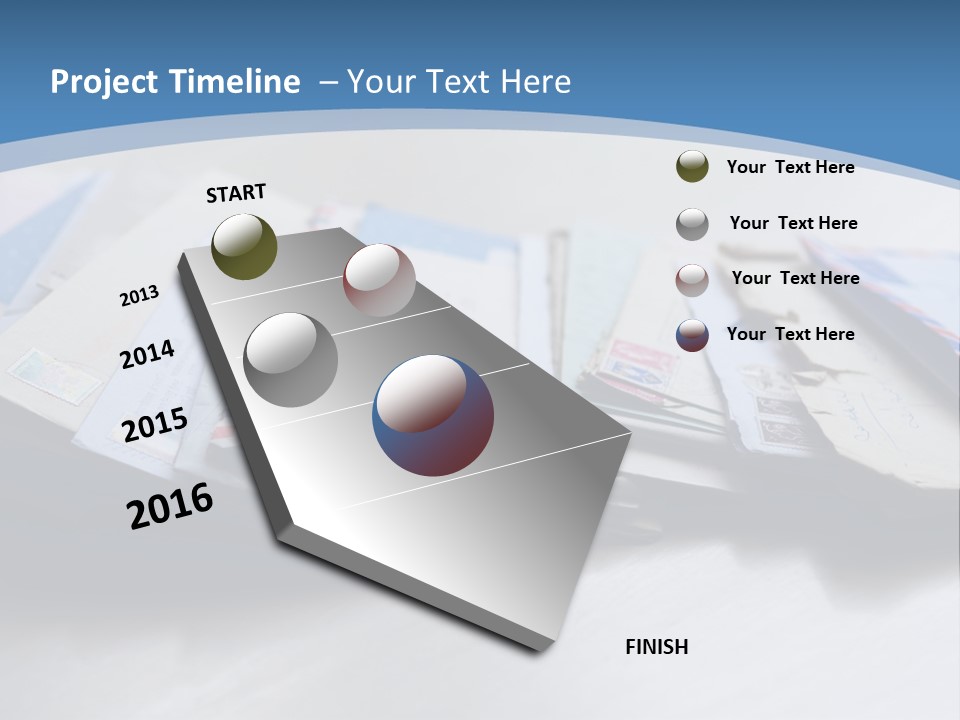 Project Timeline – Your Text Here

START

2013

2014

2015

2016

FINISH

Your Text Here

Your Text Here

Your Text Here

Your Text Here